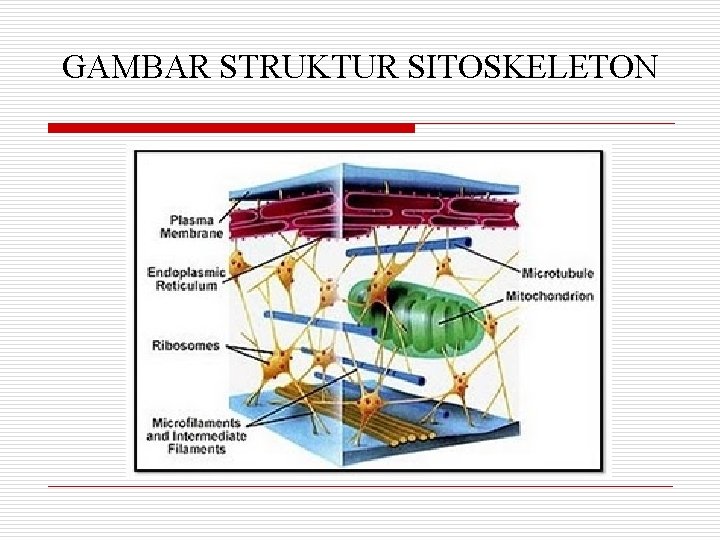 GAMBAR STRUKTUR SITOSKELETON

Plasma Membrane

Endoplasmic Reticulum

Ribosomes

Microfilaments and Intermediate Filaments

Microtubule

Mitochondrion